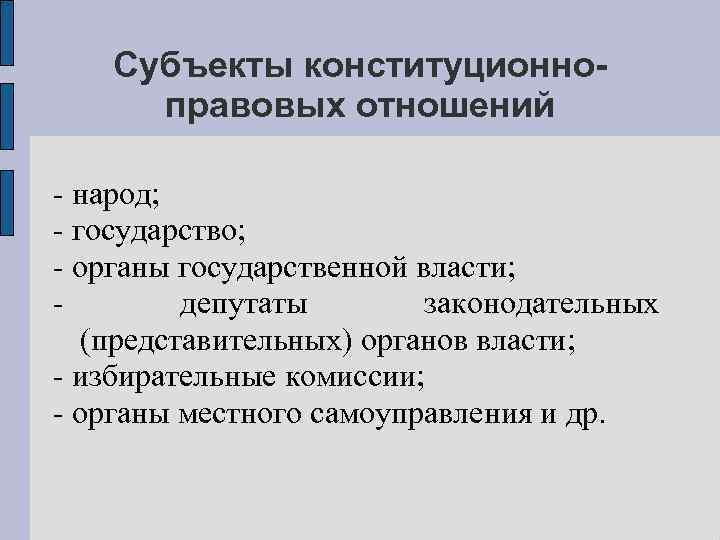 Субъекты конституционно-правовых отношений

- народ;
- государство;
- органы государственной власти;
- депутаты законодательных (представительных) органов власти;
- избирательные комиссии;
- органы местного самоуправления и др.